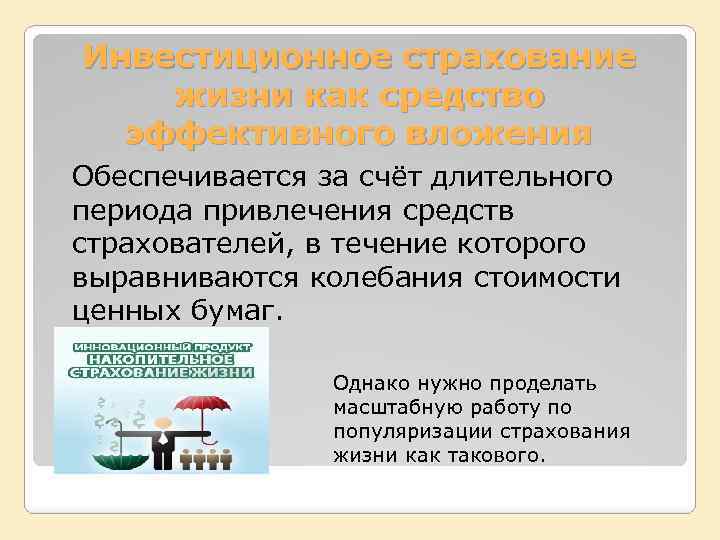 Инвестиционное страхование жизни как средство эффективного вложения

Обеспечивается за счёт длительного периода привлечения средств страхователей, в течение которого выравниваются колебания стоимости ценных бумаг.

ИННОВАЦИОННЫЙ ПРОДУКТ
НАКОПИТЕЛЬНОЕ
СТРАХОВАНИЕ ЖИЗНИ

Однако нужно проделать масштабную работу по популяризации страхования жизни как такового.